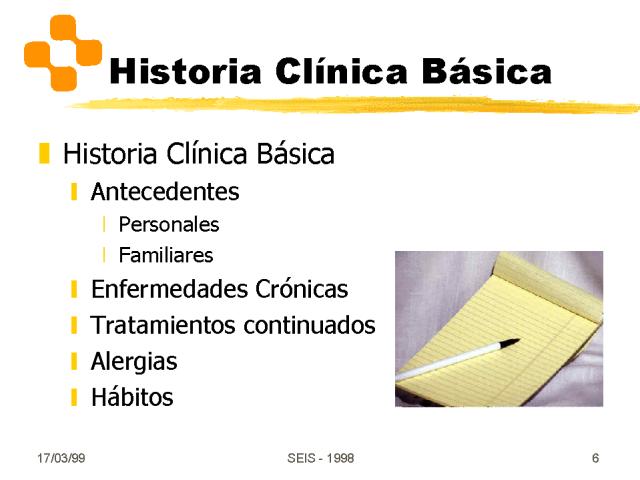 Historia Clínica Básica

Historia Clínica Básica
Antecedentes
Personales
Familiares
Enfermedades Crónicas
Tratamientos continuados
Alergias
Hábitos

17/03/99
SEIS - 1998
6